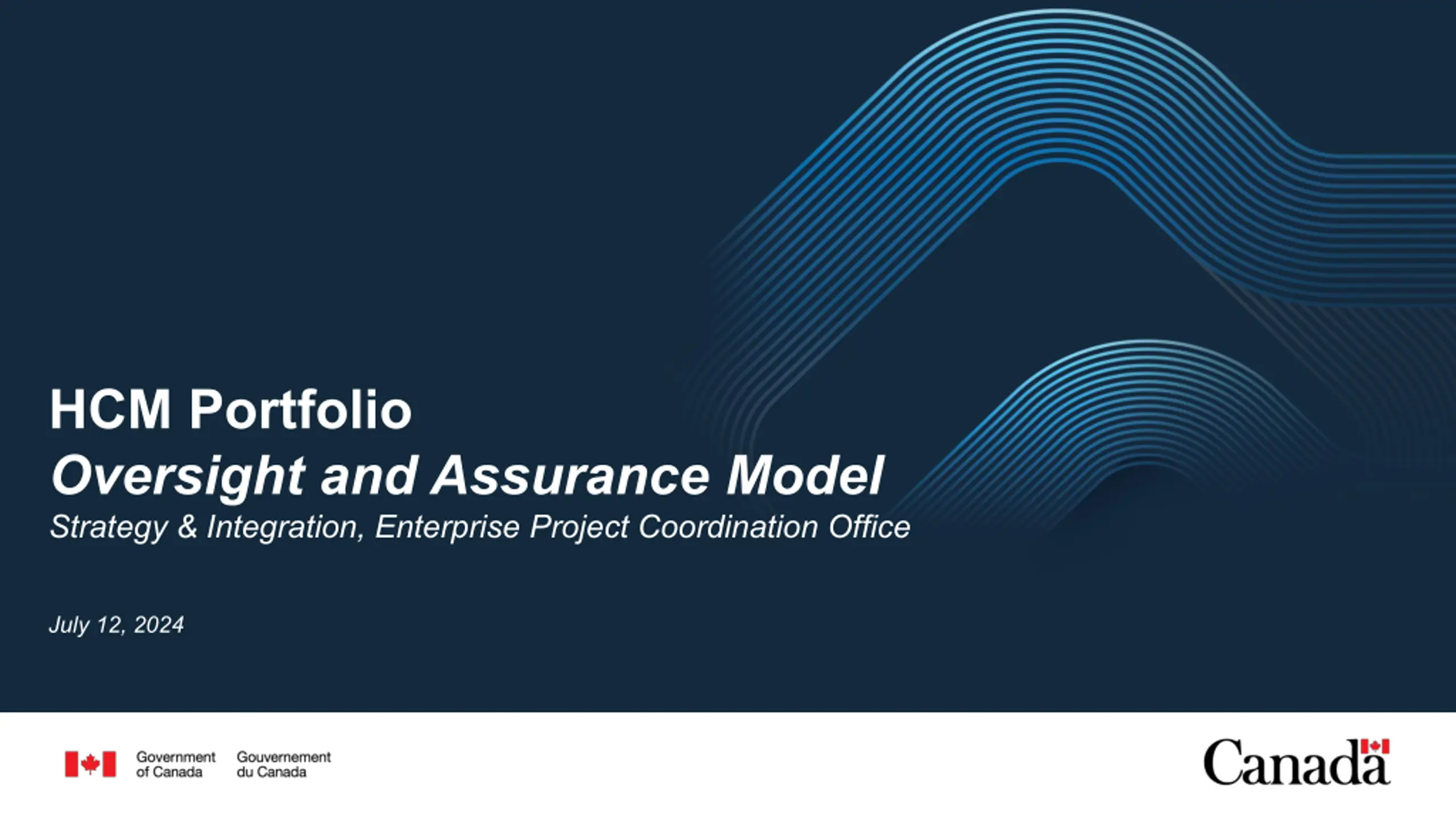 HCM Portfolio
Oversight and Assurance Model
Strategy & Integration, Enterprise Project Coordination Office

July 12, 2024

Government of Canada Gouvernement du Canada

Canada